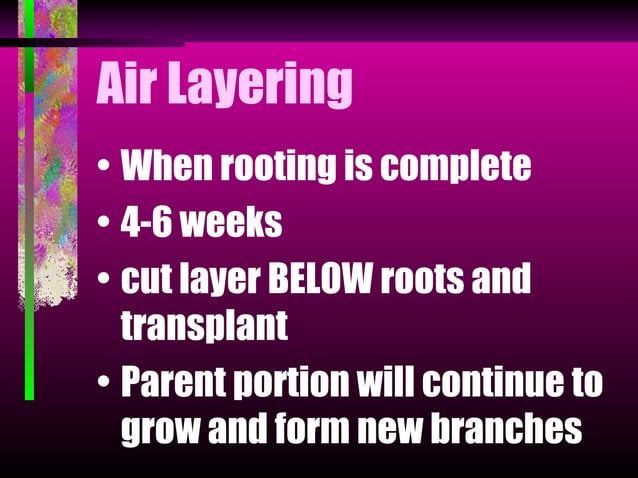 Air Layering

• When rooting is complete

• 4-6 weeks

• cut layer BELOW roots and transplant

• Parent portion will continue to grow and form new branches